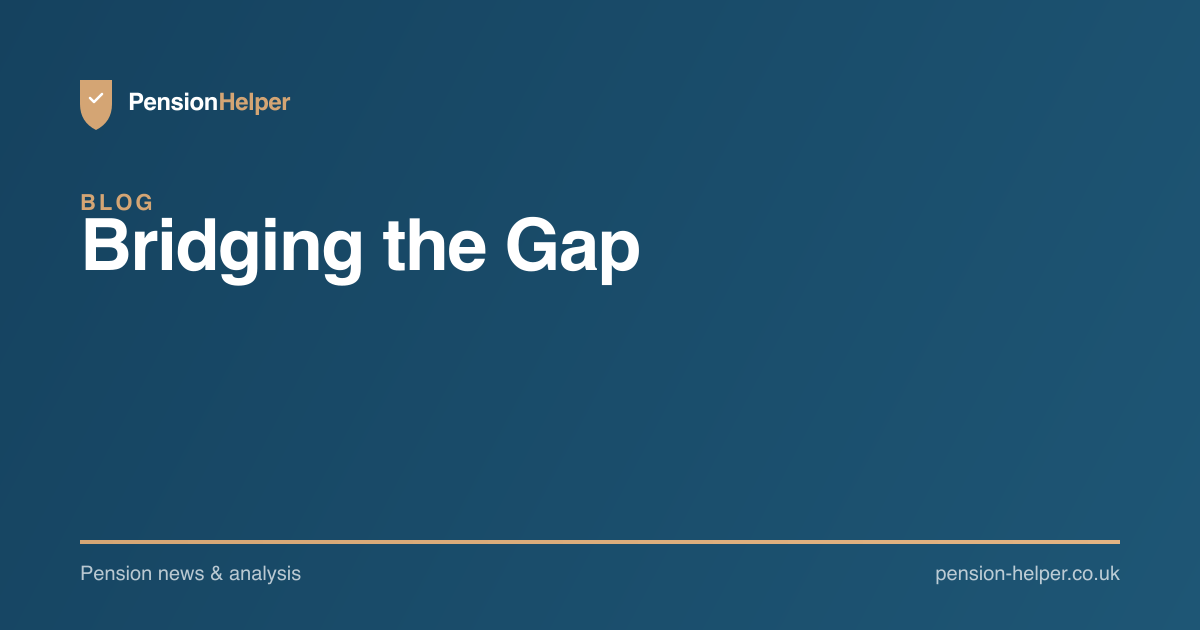 PensionHelper

BLOG
Bridging the Gap

Pension news & analysis

pension-helper.co.uk